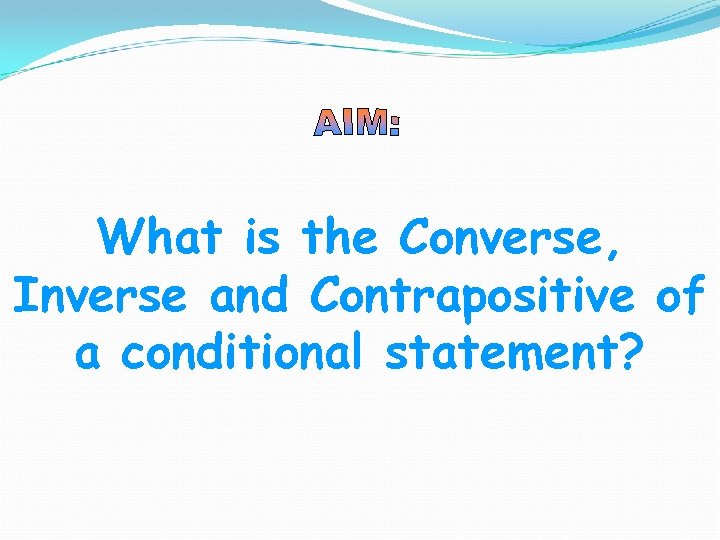 AIM:

What is the Converse, Inverse and Contrapositive of a conditional statement?